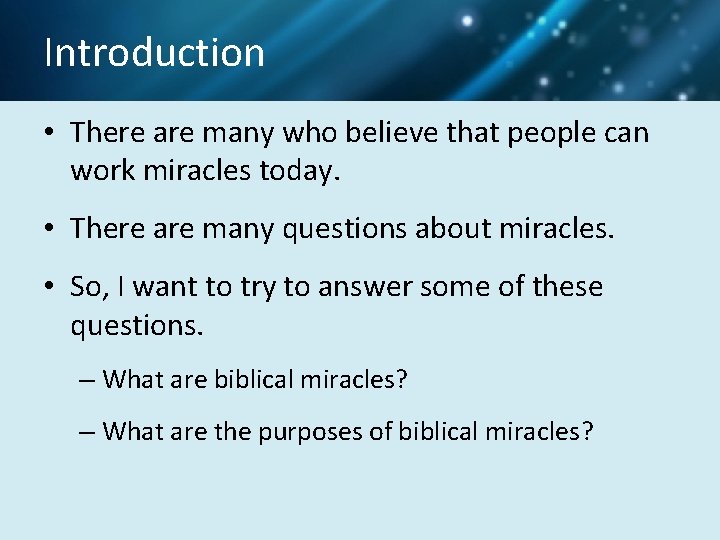 Introduction

• There are many who believe that people can work miracles today.

• There are many questions about miracles.

• So, I want to try to answer some of these questions.

– What are biblical miracles?

– What are the purposes of biblical miracles?